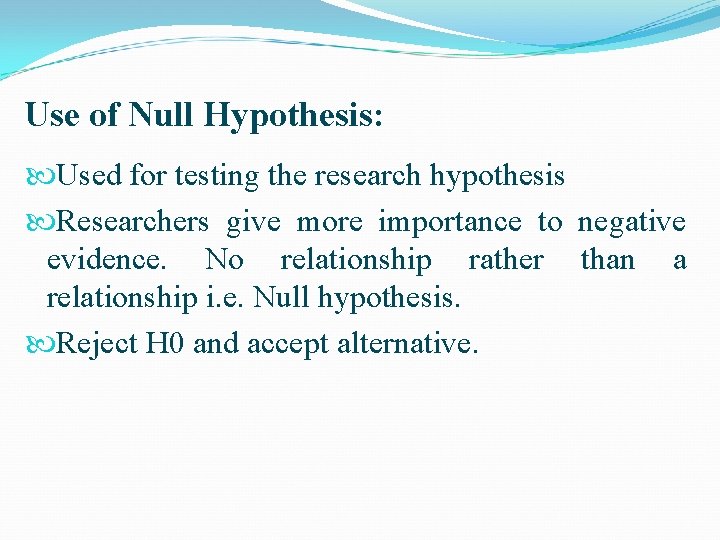 Use of Null Hypothesis:

Used for testing the research hypothesis

Researchers give more importance to negative evidence. No relationship rather than a relationship i.e. Null hypothesis.

Reject H0 and accept alternative.